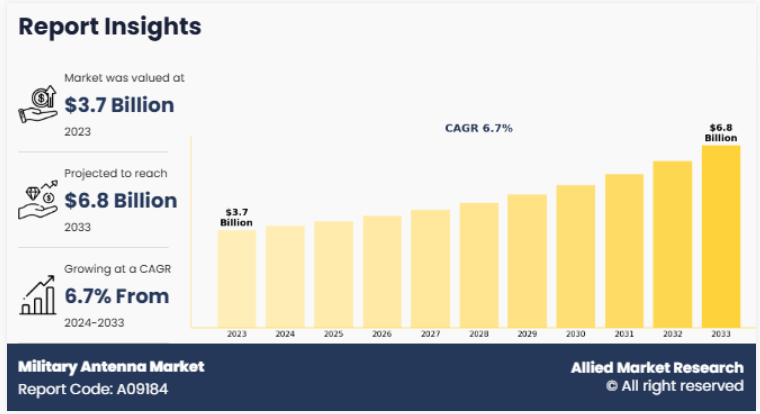 Report Insights

Market was valued at
$3.7 Billion
2023

Projected to reach
$6.8 Billion
2033

Growing at a CAGR
6.7% From
2024-2033

CAGR 6.7%

$3.7 Billion

$6.8 Billion

2023 2024 2025 2026 2027 2028 2029 2030 2031 2032 2033

Military Antenna Market
Report Code: A09184

Allied Market Research
© All right reserved